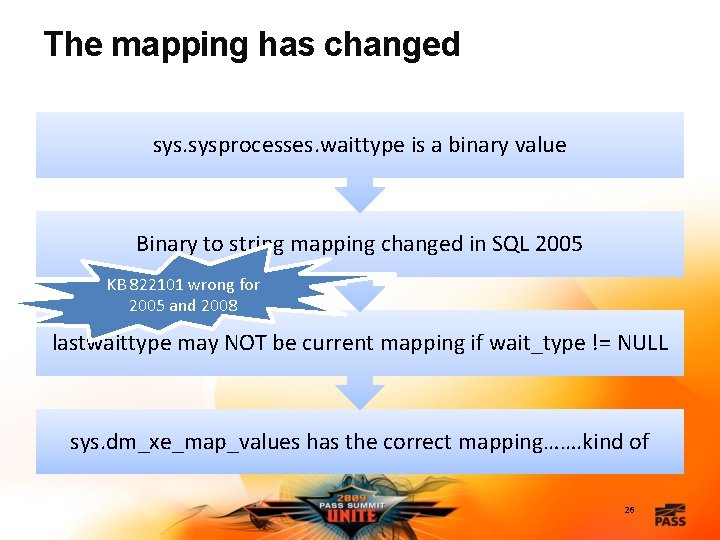 The mapping has changed

sys.sysprocesses.waittype is a binary value

Binary to string mapping changed in SQL 2005

KB 822101 wrong for 2005 and 2008

lastwaittype may NOT be current mapping if wait_type != NULL

sys.dm_xe_map_values has the correct mapping…….kind of

2009 PASS SUMMIT UNITE

26

PASS